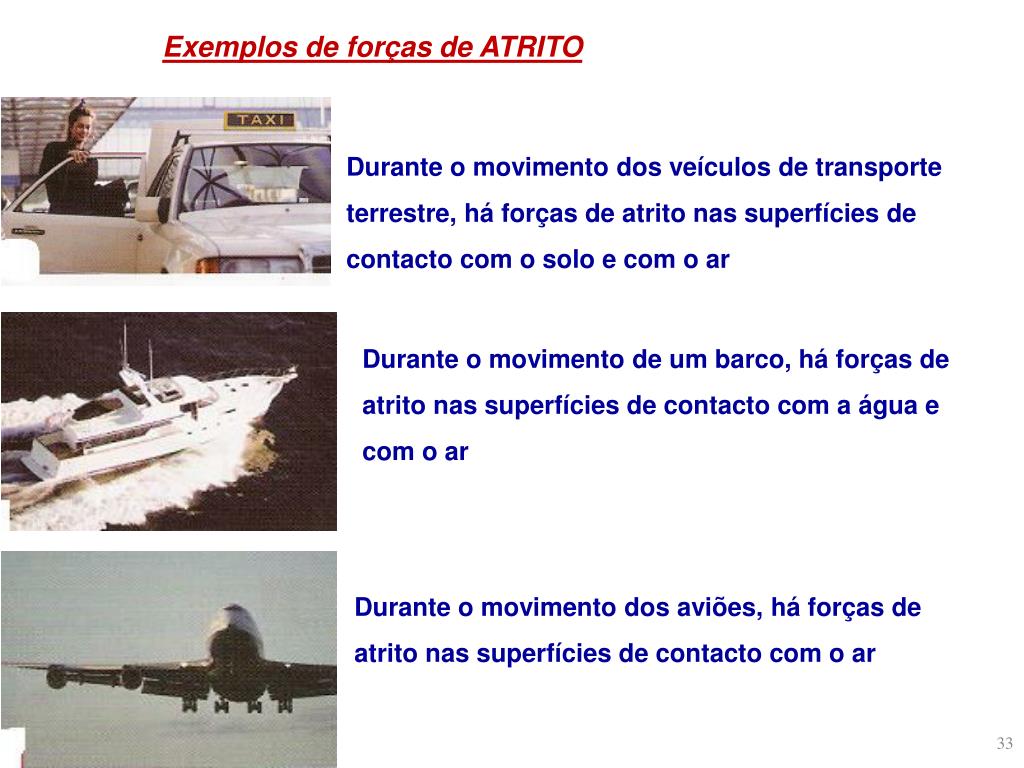 Exemplos de forças de ATRITO

TAXI

Durante o movimento dos veículos de transporte terrestre, há forças de atrito nas superfícies de contacto com o solo e com o ar

Durante o movimento de um barco, há forças de atrito nas superfícies de contacto com a água e com o ar

Durante o movimento dos aviões, há forças de atrito nas superfícies de contacto com o ar

33